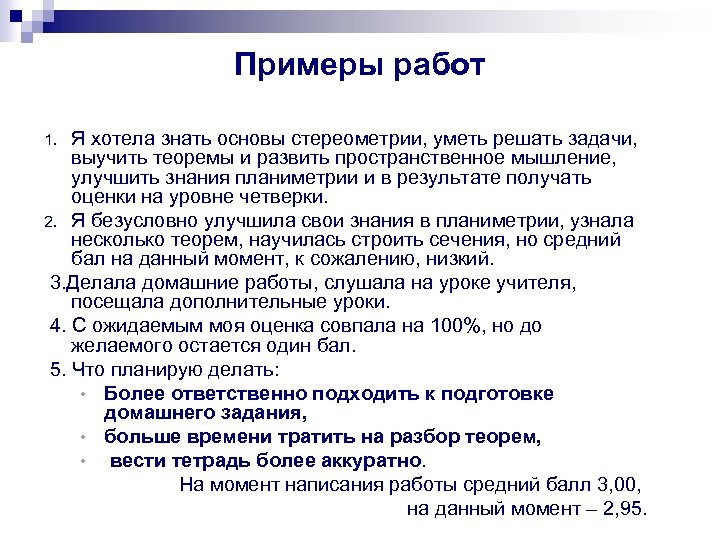 Примеры работ

1. Я хотела знать основы стереометрии, уметь решать задачи, выучить теоремы и развить пространственное мышление, улучшить знания планиметрии и в результате получать оценки на уровне четверки.
2. Я безусловно улучшила свои знания в планиметрии, узнала несколько теорем, научилась строить сечения, но средний бал на данный момент, к сожалению, низкий.
3.Делала домашние работы, слушала на уроке учителя, посещала дополнительные уроки.
4. С ожидаемым моя оценка совпала на 100%, но до желаемого остается один бал.
5. Что планирую делать:
• Более ответственно подходить к подготовке домашнего задания,
• больше времени тратить на разбор теорем,
• вести тетрадь более аккуратно.
На момент написания работы средний балл 3,00, на данный момент – 2,95.